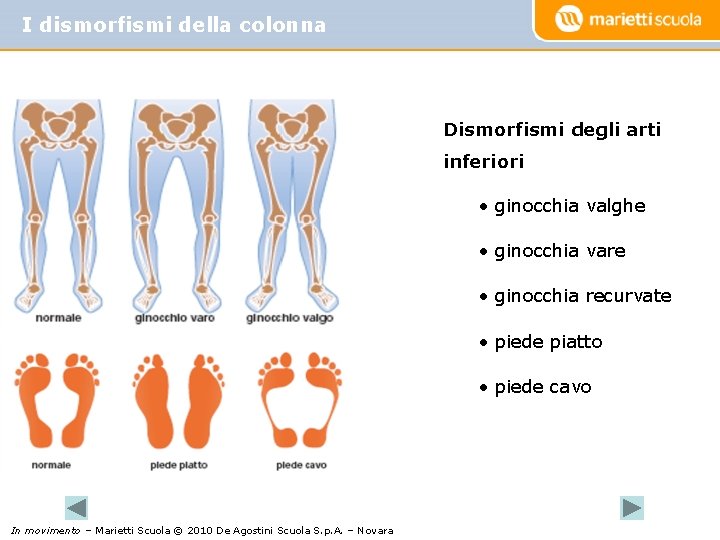 I dismorfismi della colonna

mariettiscuola

normale

ginocchio varo

ginocchio valgo

normale

piede piatto

piede cavo

Dismorfismi degli arti inferiori

• ginocchia valghe

• ginocchia vare

• ginocchia recurvate

• piede piatto

• piede cavo

In movimento – Marietti Scuola © 2010 De Agostini Scuola S.p.A. – Novara